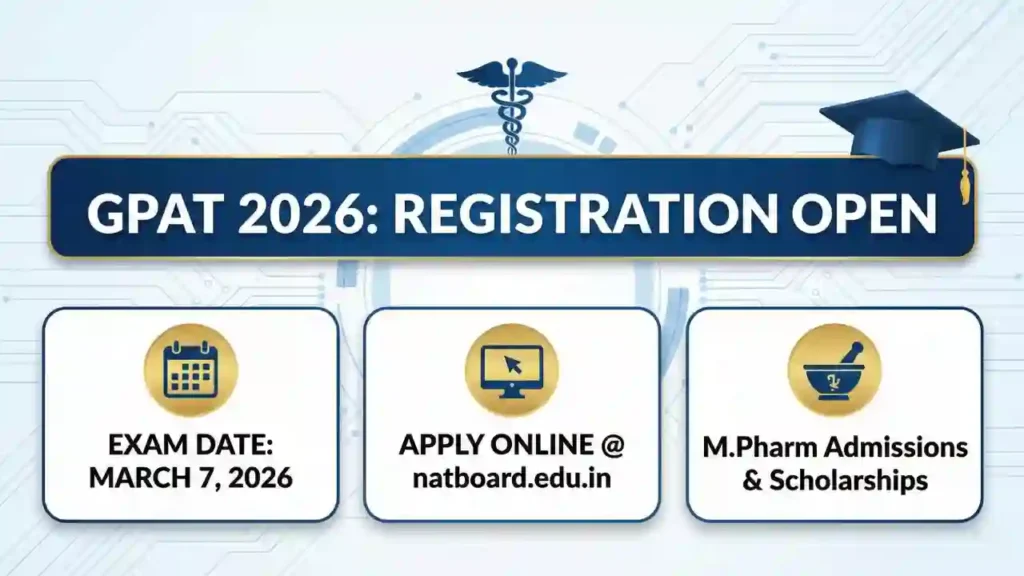 GPAT 2026: REGISTRATION OPEN

EXAM DATE: MARCH 7, 2026

APPLY ONLINE @ natboard.edu.in

M.Pharm Admissions & Scholarships